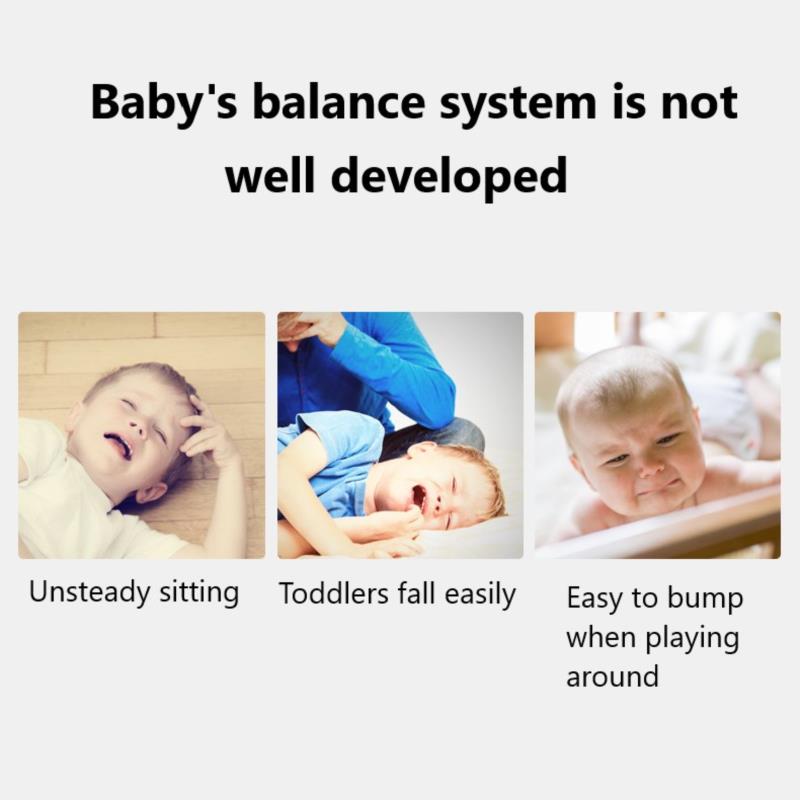 Baby's balance system is not well developed

Unsteady sitting

Toddlers fall easily

Easy to bump when playing around